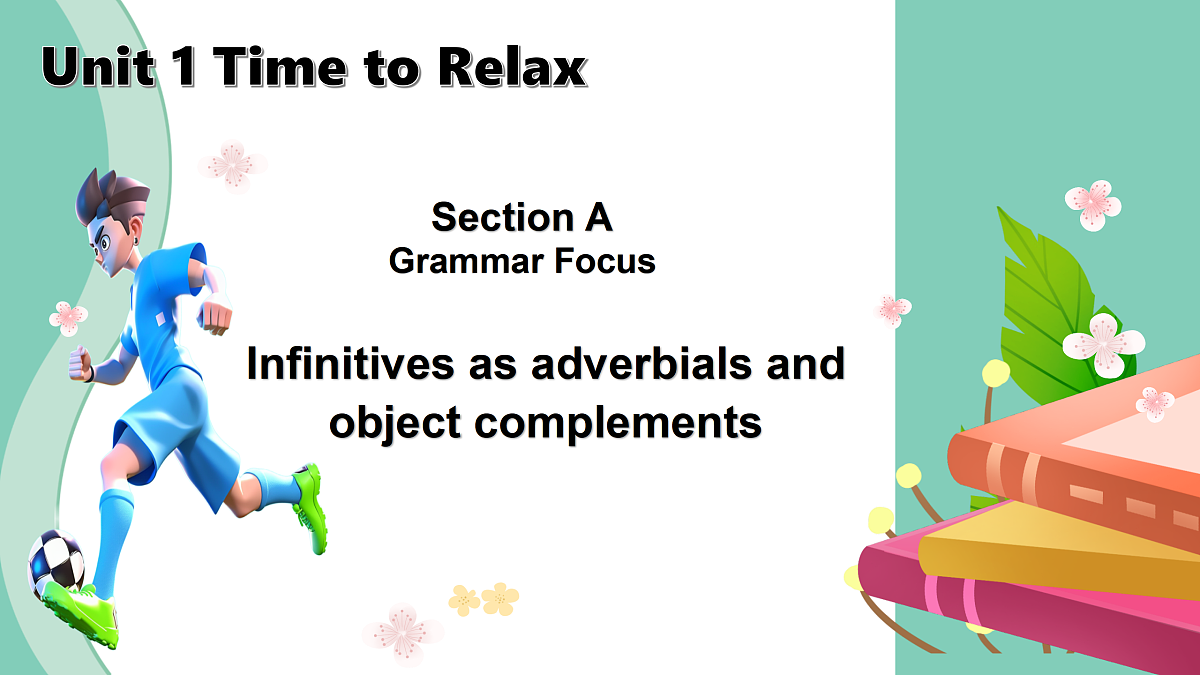 Unit 1 Time to Relax

Section A
Grammar Focus

Infinitives as adverbials and object complements